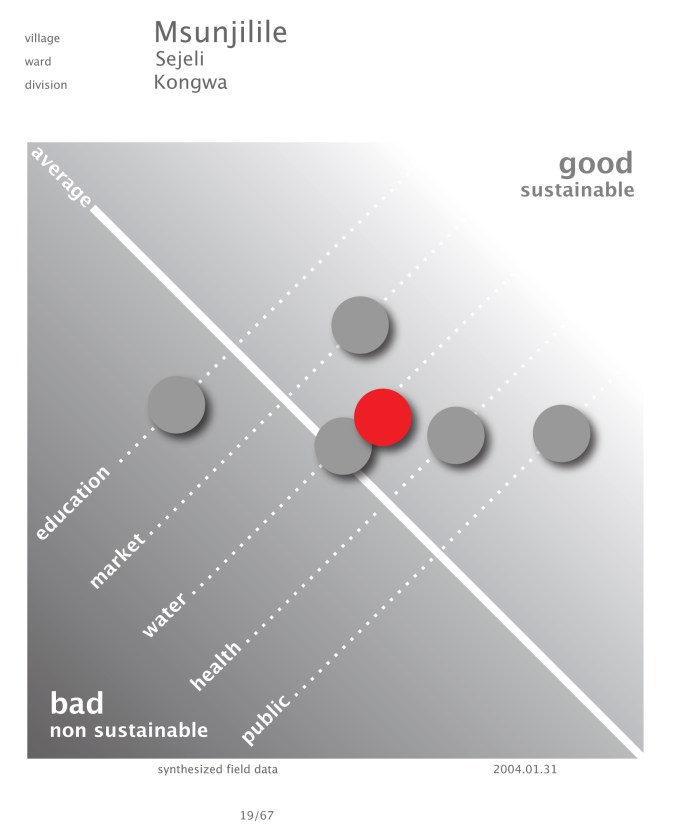 village Msunjilile
ward Sejeli
division Kongwa

average

good
sustainable

education
market
water
health
public

bad
non sustainable

synthesized field data

2004.01.31

19/67